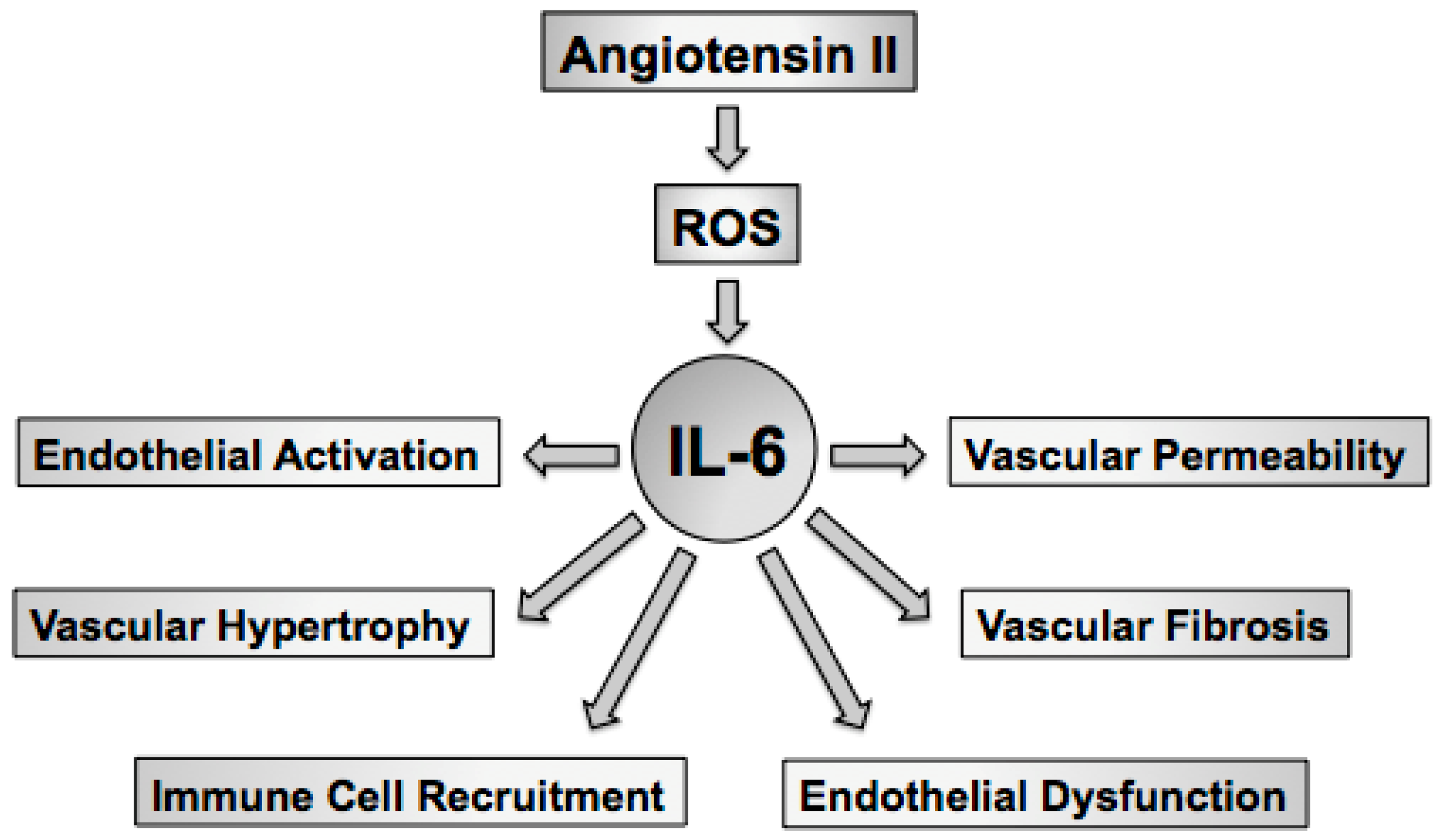 Angiotensin II

ROS

IL-6

Endothelial Activation

Vascular Permeability

Vascular Hypertrophy

Vascular Fibrosis

Immune Cell Recruitment

Endothelial Dysfunction